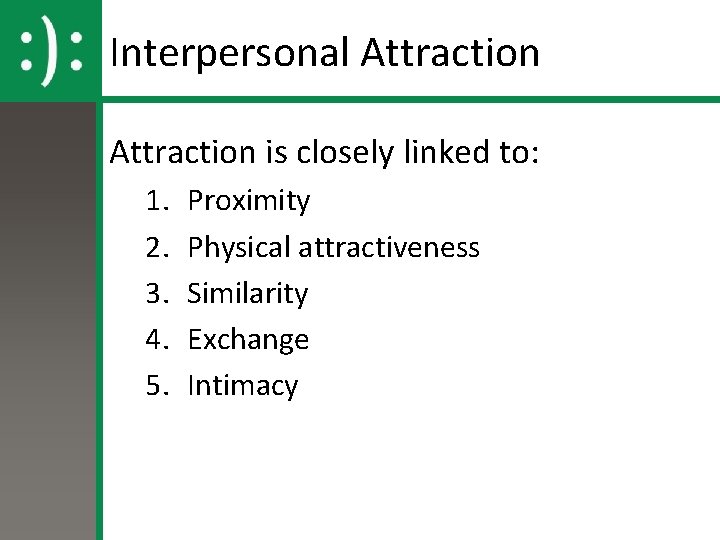 :):

Interpersonal Attraction

Attraction is closely linked to:

1. Proximity
2. Physical attractiveness
3. Similarity
4. Exchange
5. Intimacy